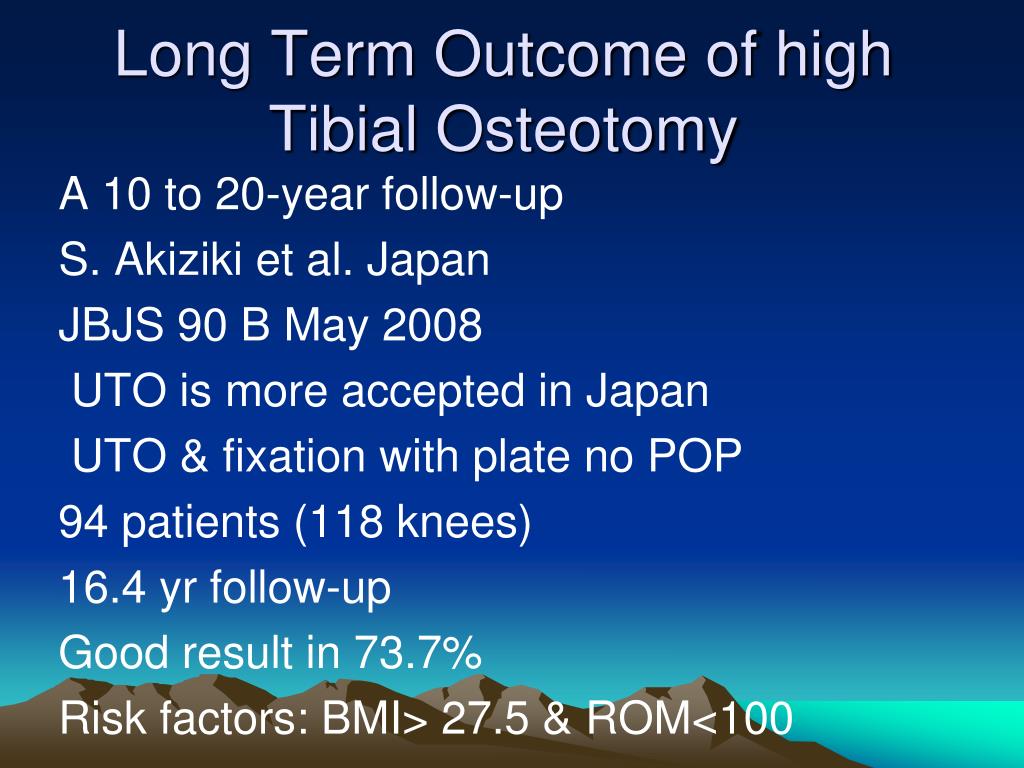 Long Term Outcome of high Tibial Osteotomy

A 10 to 20-year follow-up

S. Akiziki et al. Japan

JBJS 90 B May 2008

UTO is more accepted in Japan

UTO & fixation with plate no POP

94 patients (118 knees)

16.4 yr follow-up

Good result in 73.7%

Risk factors: BMI> 27.5 & ROM<100